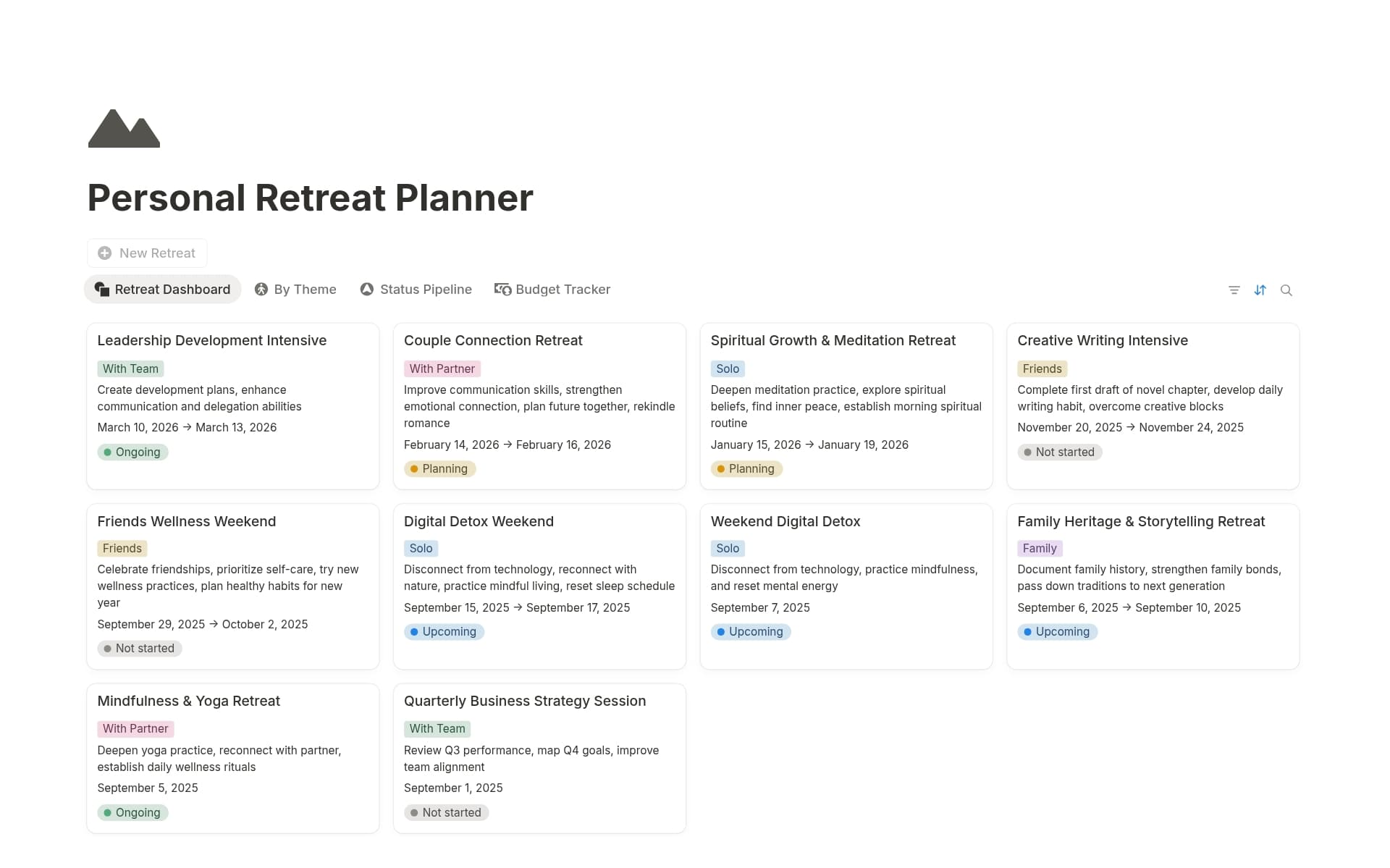 Personal Retreat Planner

New Retreat

Retreat Dashboard By Theme Status Pipeline Budget Tracker

Leadership Development Intensive
With Team
Create development plans, enhance communication and delegation abilities
March 10, 2026 → March 13, 2026
Ongoing

Couple Connection Retreat
With Partner
Improve communication skills, strengthen emotional connection, plan future together, rekindle romance
February 14, 2026 → February 16, 2026
Planning

Spiritual Growth & Meditation Retreat
Solo
Deepen meditation practice, explore spiritual beliefs, find inner peace, establish morning spiritual routine
January 15, 2026 → January 19, 2026
Planning

Creative Writing Intensive
Friends
Complete first draft of novel chapter, develop daily writing habit, overcome creative blocks
November 20, 2025 → November 24, 2025
Not started

Friends Wellness Weekend
Friends
Celebrate friendships, prioritize self-care, try new wellness practices, plan healthy habits for new year
September 29, 2025 → October 2, 2025
Not started

Digital Detox Weekend
Solo
Disconnect from technology, reconnect with nature, practice mindful living, reset sleep schedule
September 15, 2025 → September 17, 2025
Upcoming

Weekend Digital Detox
Solo
Disconnect from technology, practice mindfulness, and reset mental energy
September 7, 2025
Upcoming

Family Heritage & Storytelling Retreat
Family
Document family history, strengthen family bonds, pass down traditions to next generation
September 6, 2025 → September 10, 2025
Upcoming

Mindfulness & Yoga Retreat
With Partner
Deepen yoga practice, reconnect with partner, establish daily wellness rituals
September 5, 2025
Ongoing

Quarterly Business Strategy Session
With Team
Review Q3 performance, map Q4 goals, improve team alignment
September 1, 2025
Not started